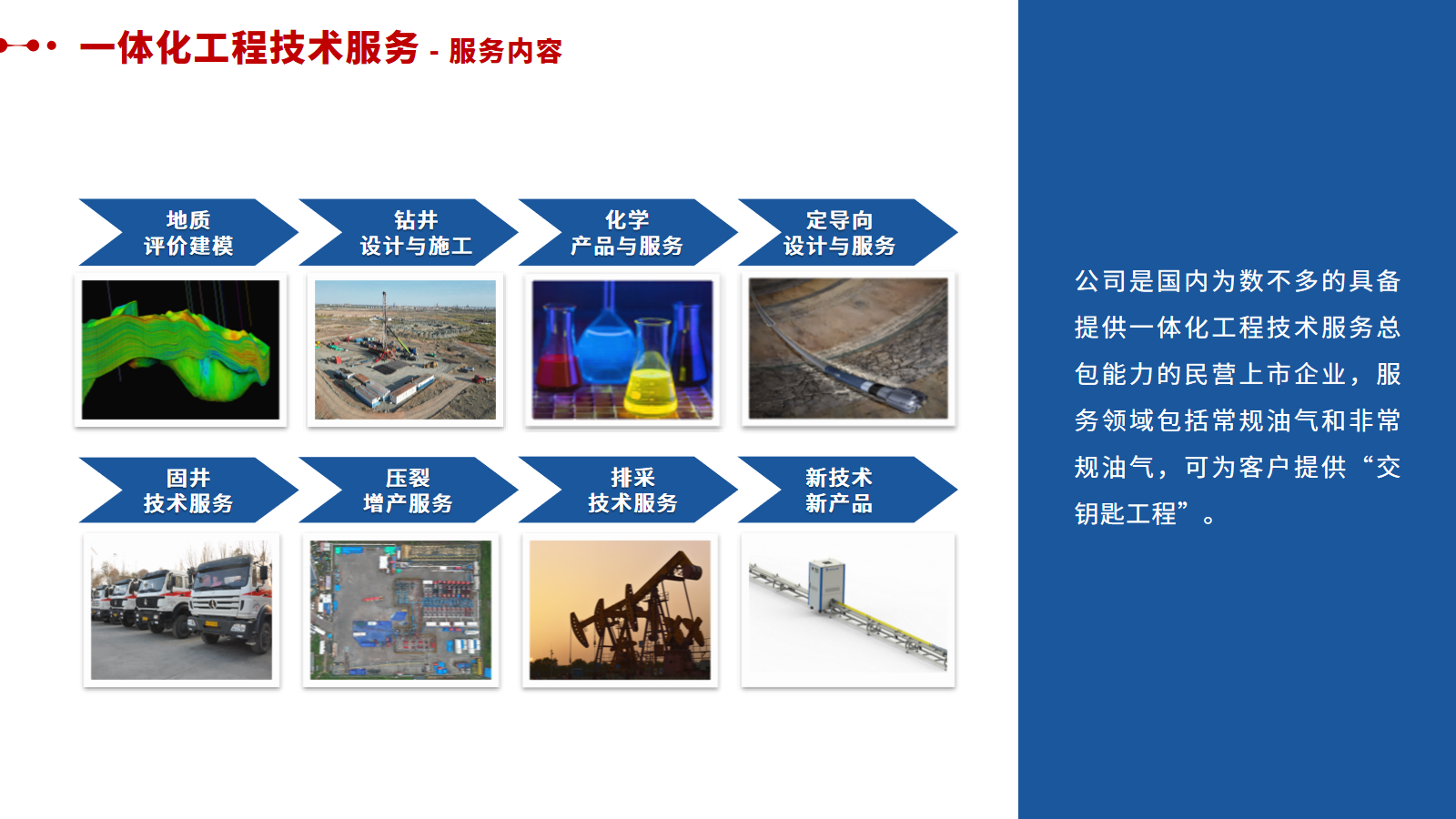 一体化工程技术服务 - 服务内容

地质
评价建模

钻井
设计与施工

化学
产品与服务

定导向
设计与服务

固井
技术服务

压裂
增产服务

排采
技术服务

新技术
新产品

公司是国内为数不多的具备提供一体化工程技术服务总包能力的民营上市企业，服务领域包括常规油气和非常规油气，可为客户提供“交钥匙工程”。